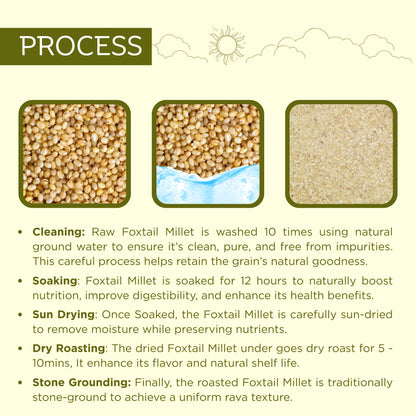 PROCESS

• **Cleaning:** Raw Foxtail Millet is washed 10 times using natural ground water to ensure it's clean, pure, and free from impurities. This careful process helps retain the grain's natural goodness.

• **Soaking**: Foxtail Millet is soaked for 12 hours to naturally boost nutrition, improve digestibility, and enhance its health benefits.

• **Sun Drying**: Once Soaked, the Foxtail Millet is carefully sun-dried to remove moisture while preserving nutrients.

• **Dry Roasting**: The dried Foxtail Millet under goes dry roast for 5 - 10mins, It enhance its flavor and natural shelf life.

• **Stone Grounding:** Finally, the roasted Foxtail Millet is traditionally stone-ground to achieve a uniform rava texture.